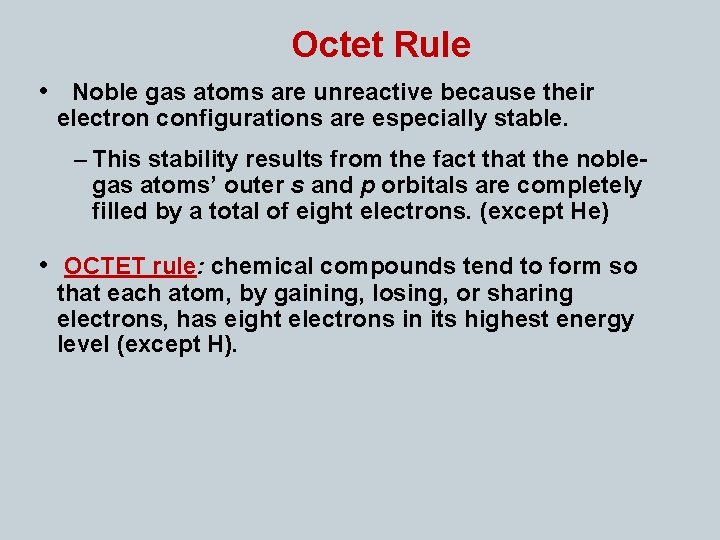 Octet Rule

• Noble gas atoms are unreactive because their electron configurations are especially stable.

– This stability results from the fact that the noble-gas atoms' outer s and p orbitals are completely filled by a total of eight electrons. (except He)

• OCTET rule: chemical compounds tend to form so that each atom, by gaining, losing, or sharing electrons, has eight electrons in its highest energy level (except H).